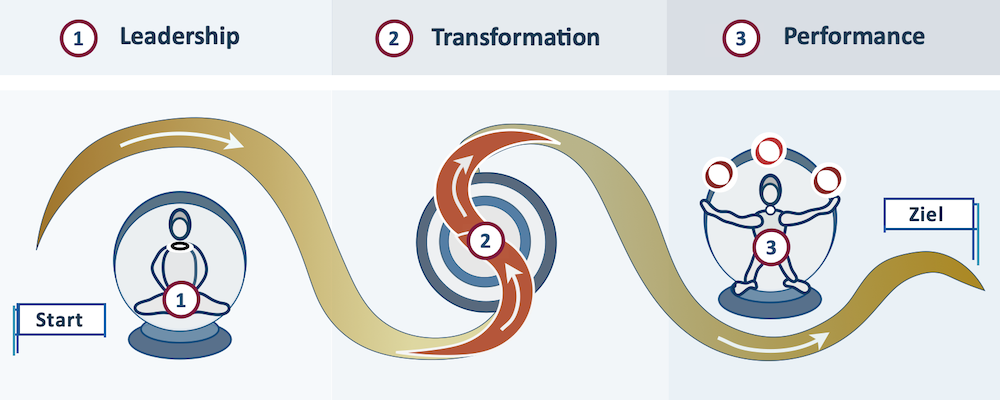 1 Leadership

2 Transformation

3 Performance

Start

1

2

3

Ziel